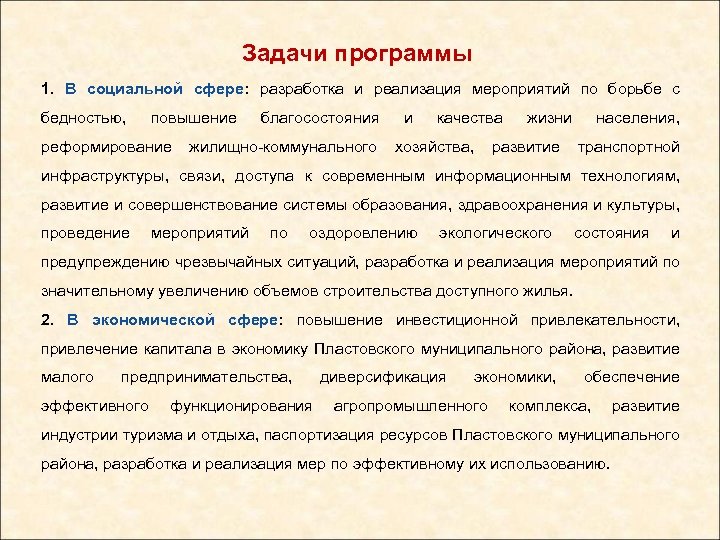 Задачи программы

1. В социальной сфере: разработка и реализация мероприятий по борьбе с бедностью, повышение благосостояния и качества жизни населения, реформирование жилищно-коммунального хозяйства, развитие транспортной инфраструктуры, связи, доступа к современным информационным технологиям, развитие и совершенствование системы образования, здравоохранения и культуры, проведение мероприятий по оздоровлению экологического состояния и предупреждению чрезвычайных ситуаций, разработка и реализация мероприятий по значительному увеличению объемов строительства доступного жилья.

2. В экономической сфере: повышение инвестиционной привлекательности, привлечение капитала в экономику Пластовского муниципального района, развитие малого предпринимательства, диверсификация экономики, обеспечение эффективного функционирования агропромышленного комплекса, развитие индустрии туризма и отдыха, паспортизация ресурсов Пластовского муниципального района, разработка и реализация мер по эффективному их использованию.